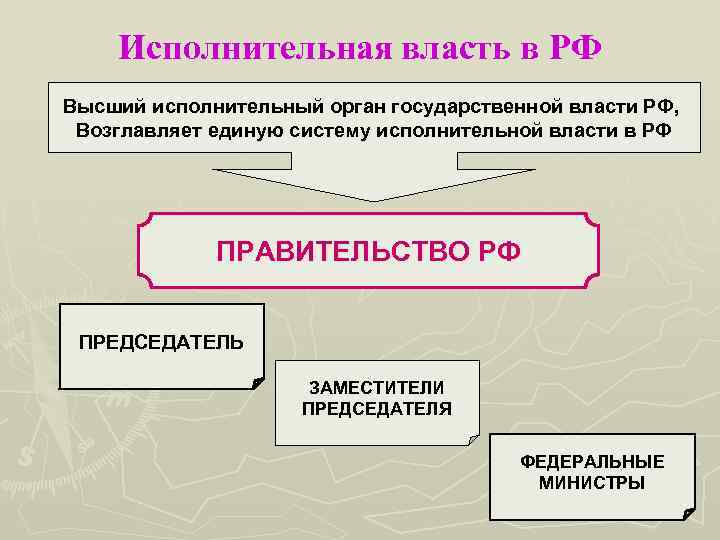 Исполнительная власть в РФ

Высший исполнительный орган государственной власти РФ,
Возглавляет единую систему исполнительной власти в РФ

ПРАВИТЕЛЬСТВО РФ

ПРЕДСЕДАТЕЛЬ

ЗАМЕСТИТЕЛИ ПРЕДСЕДАТЕЛЯ

ФЕДЕРАЛЬНЫЕ МИНИСТРЫ